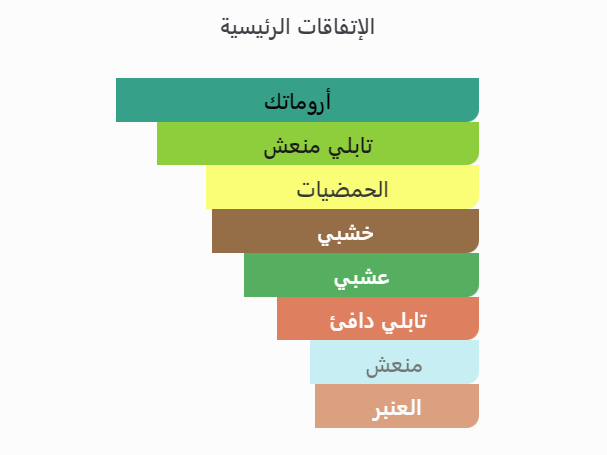 الإتفاقات الرئيسية

أروماتك
تابلي منعش
الحمضيات
خشبي
عشبي
تابلي دافئ
منعش
العنبر